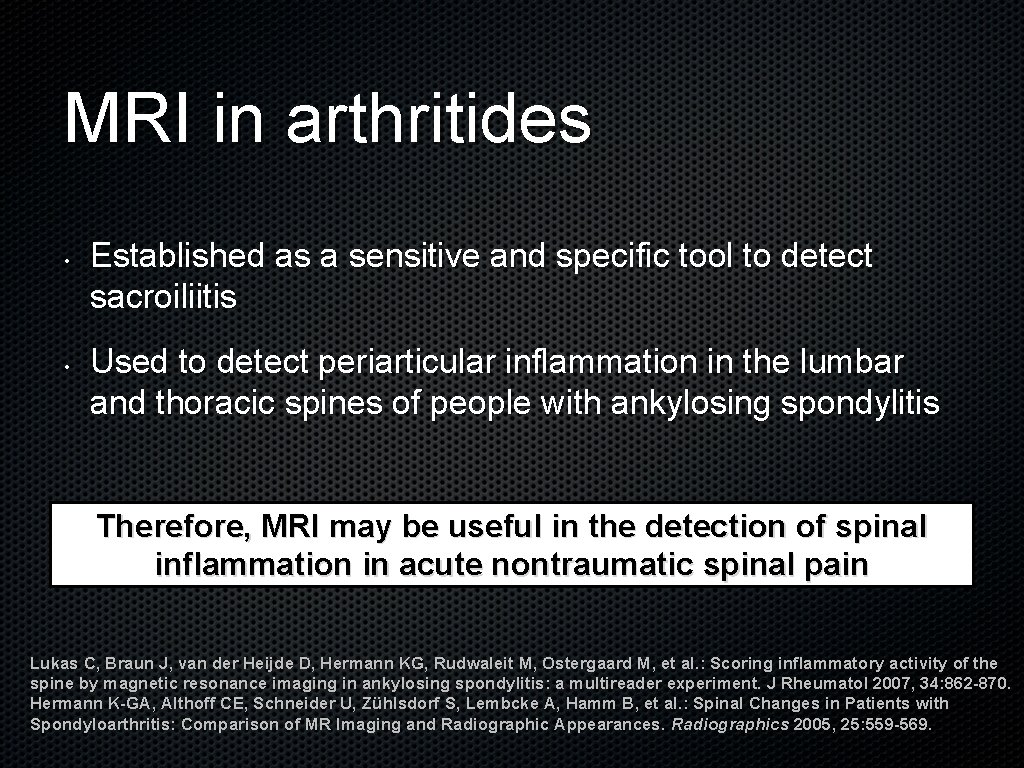 MRI in arthritides

• Established as a sensitive and specific tool to detect sacroiliitis

• Used to detect periarticular inflammation in the lumbar and thoracic spines of people with ankylosing spondylitis

Therefore, MRI may be useful in the detection of spinal inflammation in acute nontraumatic spinal pain

Lukas C, Braun J, van der Heijde D, Hermann KG, Rudwaleit M, Ostergaard M, et al.: Scoring inflammatory activity of the spine by magnetic resonance imaging in ankylosing spondylitis: a multireader experiment. J Rheumatol 2007, 34:862-870. Hermann K-GA, Althoff CE, Schneider U, Zühlsdorf S, Lembcke A, Hamm B, et al.: Spinal Changes in Patients with Spondyloarthritis: Comparison of MR Imaging and Radiographic Appearances. Radiographics 2005, 25:559-569.